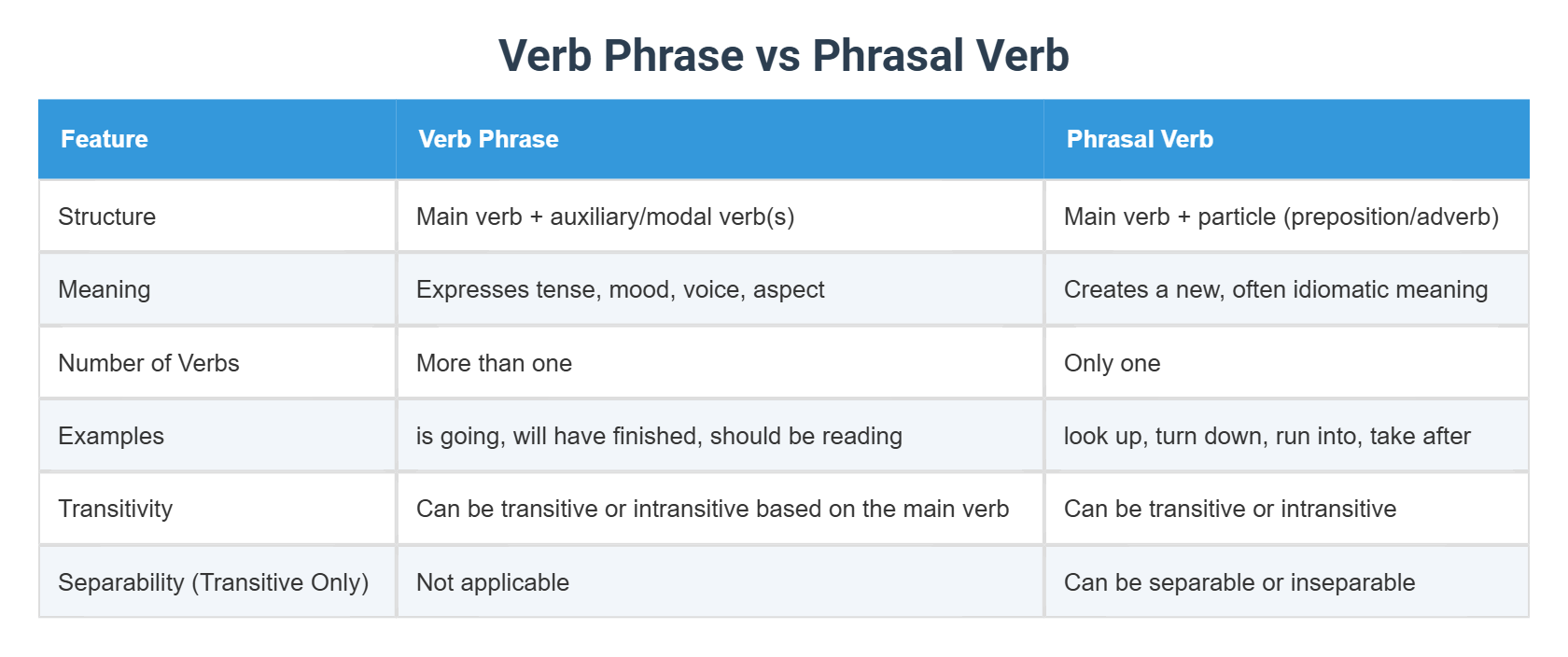 Verb Phrase vs Phrasal Verb

| Feature | Verb Phrase | Phrasal Verb |
|---|---|---|
| Structure | Main verb + auxiliary/modal verb(s) | Main verb + particle (preposition/adverb) |
| Meaning | Expresses tense, mood, voice, aspect | Creates a new, often idiomatic meaning |
| Number of Verbs | More than one | Only one |
| Examples | is going, will have finished, should be reading | look up, turn down, run into, take after |
| Transitivity | Can be transitive or intransitive based on the main verb | Can be transitive or intransitive |
| Separability (Transitive Only) | Not applicable | Can be separable or inseparable |